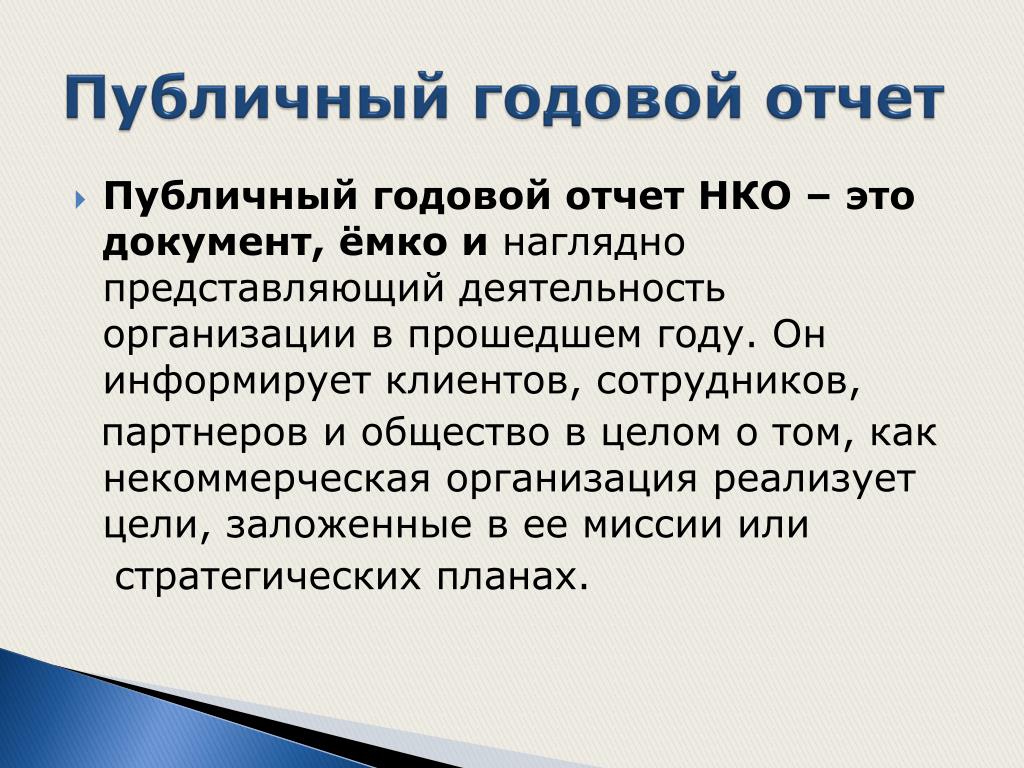 Публичный годовой отчет

Публичный годовой отчет НКО – это документ, ёмко и наглядно представляющий деятельность организации в прошедшем году. Он информирует клиентов, сотрудников, партнеров и общество в целом о том, как некоммерческая организация реализует цели, заложенные в ее миссии или стратегических планах.